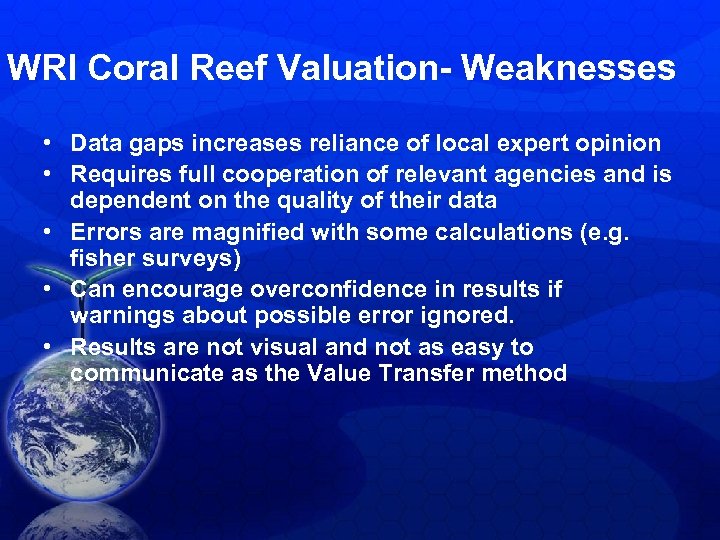 WRI Coral Reef Valuation- Weaknesses

• Data gaps increases reliance of local expert opinion
• Requires full cooperation of relevant agencies and is dependent on the quality of their data
• Errors are magnified with some calculations (e.g. fisher surveys)
• Can encourage overconfidence in results if warnings about possible error ignored.
• Results are not visual and not as easy to communicate as the Value Transfer method